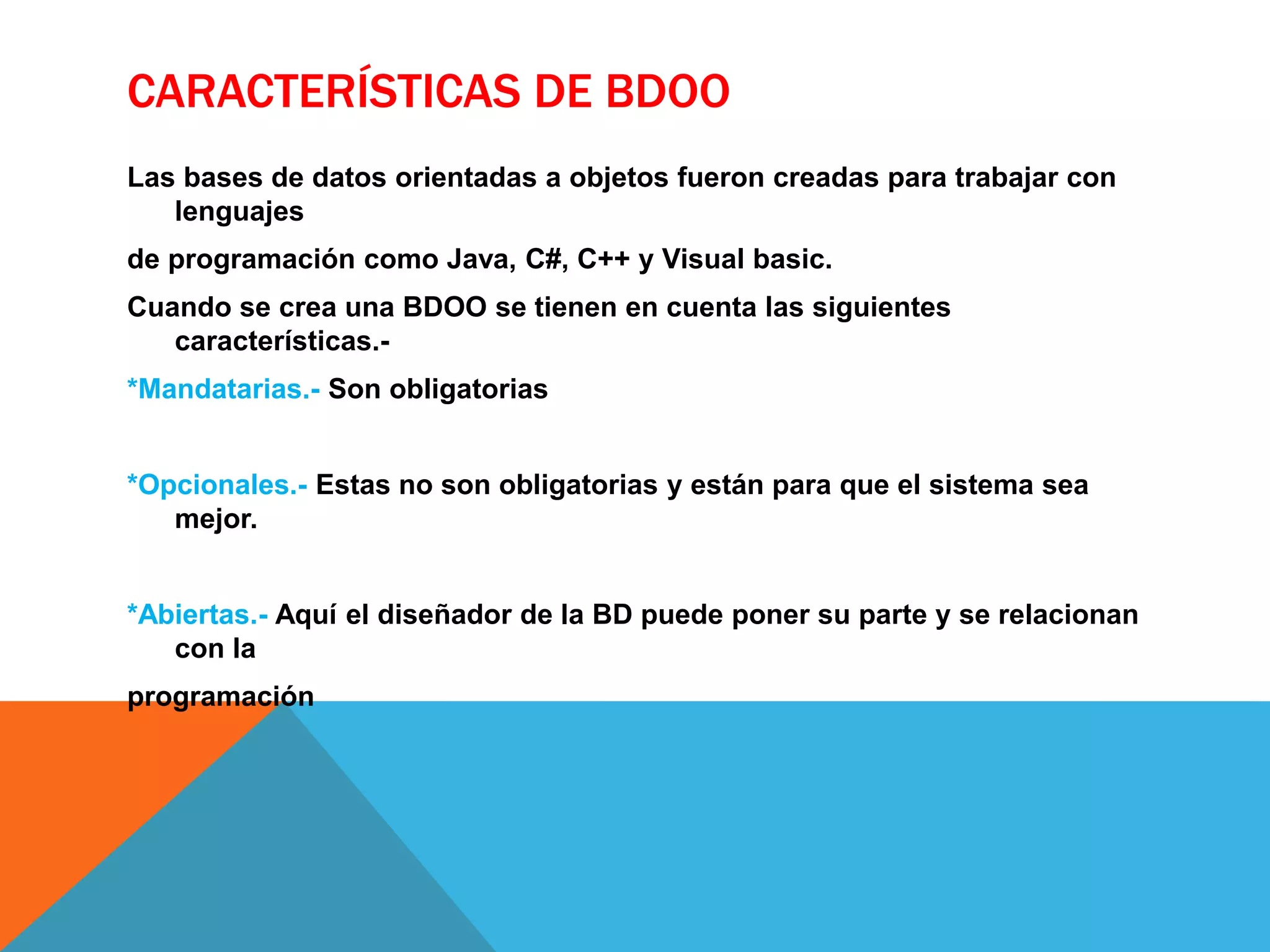 CARACTERÍSTICAS DE BDOO

Las bases de datos orientadas a objetos fueron creadas para trabajar con lenguajes

de programación como Java, C#, C++ y Visual basic.

Cuando se crea una BDOO se tienen en cuenta las siguientes características.-

*Mandatarias.- Son obligatorias

*Opcionales.- Estas no son obligatorias y están para que el sistema sea mejor.

*Abiertas.- Aquí el diseñador de la BD puede poner su parte y se relacionan con la

programación